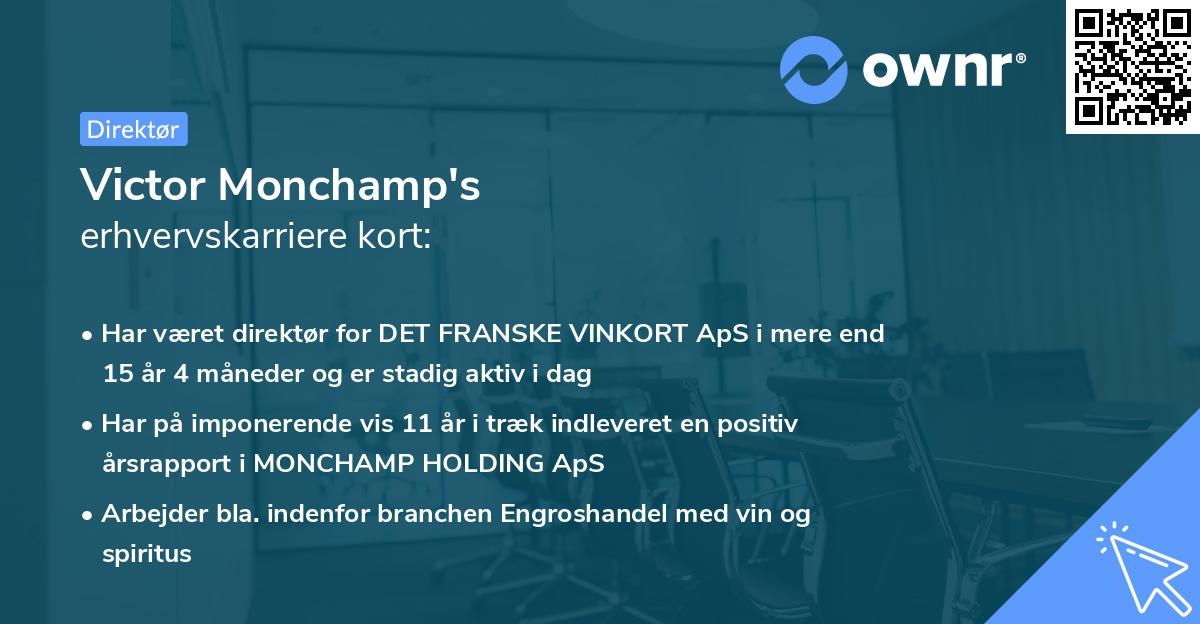 ownr®

Direktør

Victor Monchamp's
erhvervskarriere kort:

• Har været direktør for DET FRANSKE VINKORT ApS i mere end 15 år 4 måneder og er stadig aktiv i dag

• Har på imponerende vis 11 år i træk indleveret en positiv årsrapport i MONCHAMP HOLDING ApS

• Arbejder bla. indenfor branchen Engroshandel med vin og spiritus